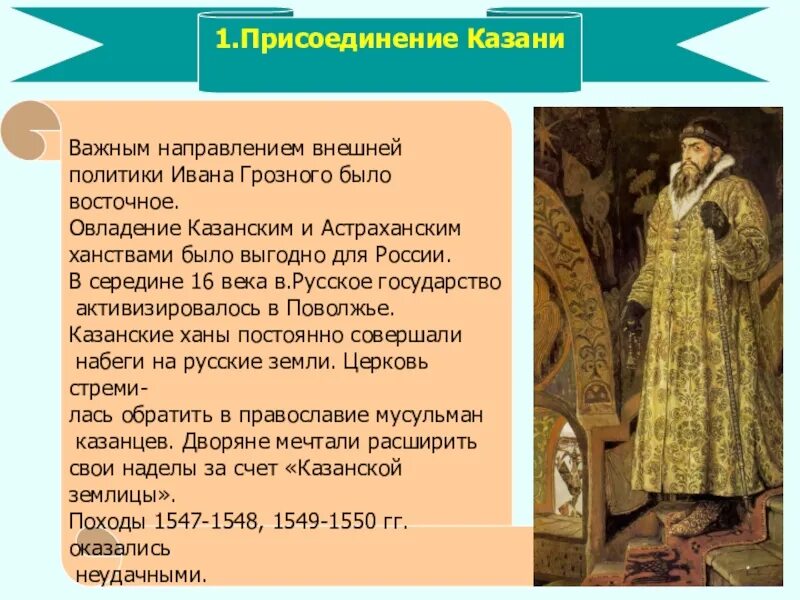 1.Присоединение Казани

Важным направлением внешней политики Ивана Грозного было восточное.
Овладение Казанским и Астраханским ханствами было выгодно для России.
В середине 16 века в.Русское государство активизировалось в Поволжье.
Казанские ханы постоянно совершали набеги на русские земли. Церковь стремилась обратить в православие мусульман казанцев. Дворяне мечтали расширить свои наделы за счет «Казанской землицы».
Походы 1547-1548, 1549-1550 гг. оказались неудачными.